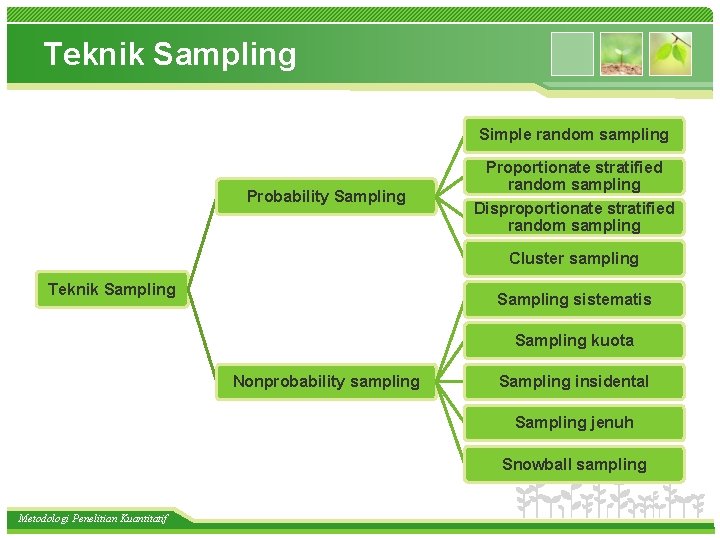 Teknik Sampling

Teknik Sampling

Probability Sampling

Nonprobability sampling

Simple random sampling

Proportionate stratified random sampling

Disproportionate stratified random sampling

Cluster sampling

Sampling sistematis

Sampling kuota

Sampling insidental

Sampling jenuh

Snowball sampling

Metodologi Penelitian Kuantitatif